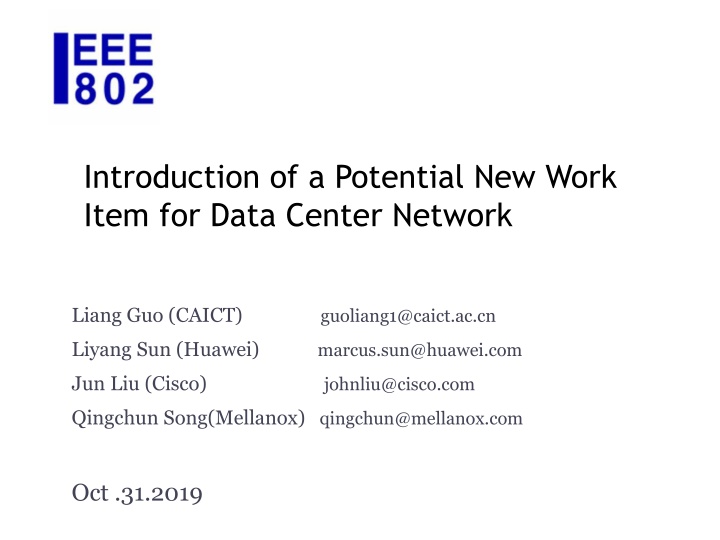 IEEE 802

Introduction of a Potential New Work Item for Data Center Network

Liang Guo (CAICT) guoliang1@caict.ac.cn
Liyang Sun (Huawei) marcus.sun@huawei.com
Jun Liu (Cisco) johnliu@cisco.com
Qingchun Song(Mellanox) qingchun@mellanox.com

Oct .31.2019